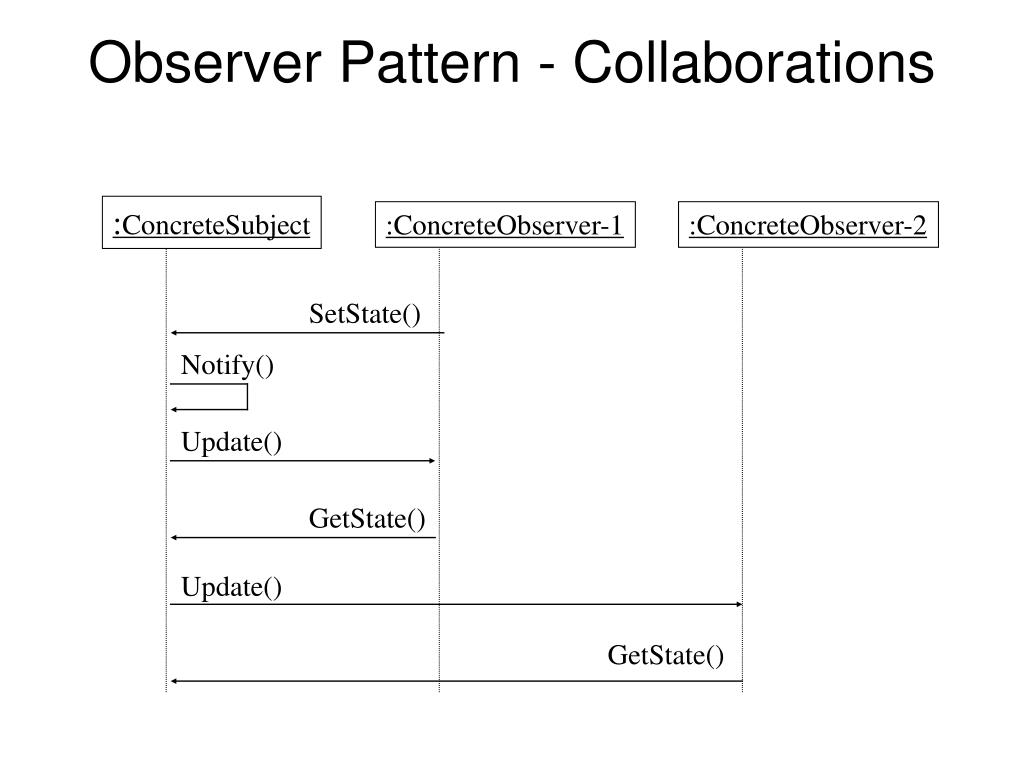 Observer Pattern - Collaborations

:ConcreteSubject

:ConcreteObserver-1

:ConcreteObserver-2

SetState()

Notify()

Update()

GetState()

Update()

GetState()